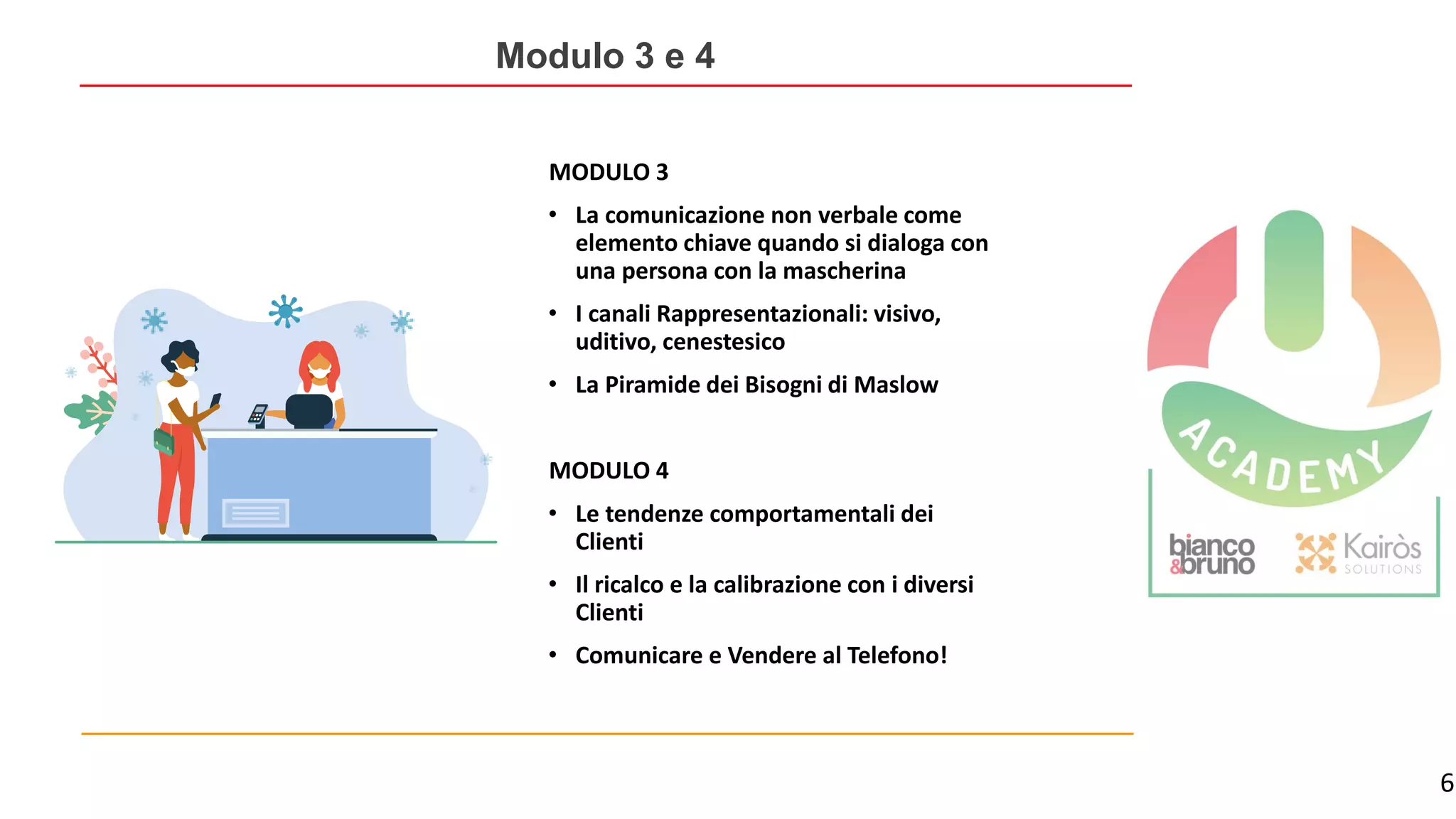 Modulo 3 e 4

MODULO 3

• La comunicazione non verbale come elemento chiave quando si dialoga con una persona con la mascherina

• I canali Rappresentazionali: visivo, uditivo, cenestesico

• La Piramide dei Bisogni di Maslow

MODULO 4

• Le tendenze comportamentali dei Clienti

• Il ricalco e la calibrazione con i diversi Clienti

• Comunicare e Vendere al Telefono!

ACADEMY

bianco &bruno

Kairòs SOLUTIONS

6